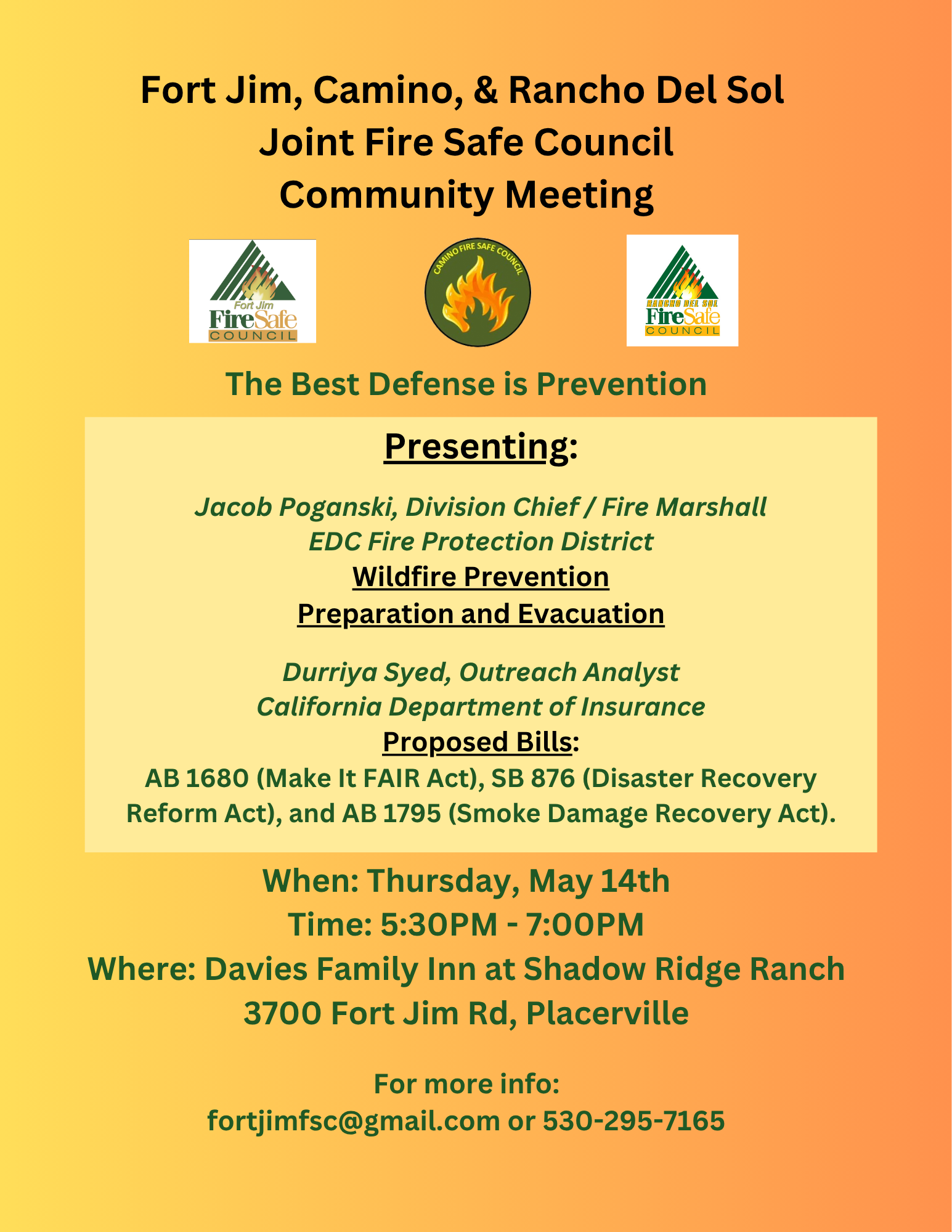 Fort Jim, Camino, & Rancho Del Sol
Joint Fire Safe Council
Community Meeting

Fort Jim
FireSafe
COUNCIL

CAMINO FIRE SAFE COUNCIL

RANCHO DEL SOL
FireSafe
COUNCIL

The Best Defense is Prevention

Presenting:

Jacob Poganski, Division Chief / Fire Marshall
EDC Fire Protection District
Wildfire Prevention
Preparation and Evacuation

Durriya Syed, Outreach Analyst
California Department of Insurance
Proposed Bills:
AB 1680 (Make It FAIR Act), SB 876 (Disaster Recovery Reform Act), and AB 1795 (Smoke Damage Recovery Act).

When: Thursday, May 14th
Time: 5:30PM - 7:00PM
Where: Davies Family Inn at Shadow Ridge Ranch
3700 Fort Jim Rd, Placerville

For more info:
fortjimfsc@gmail.com or 530-295-7165